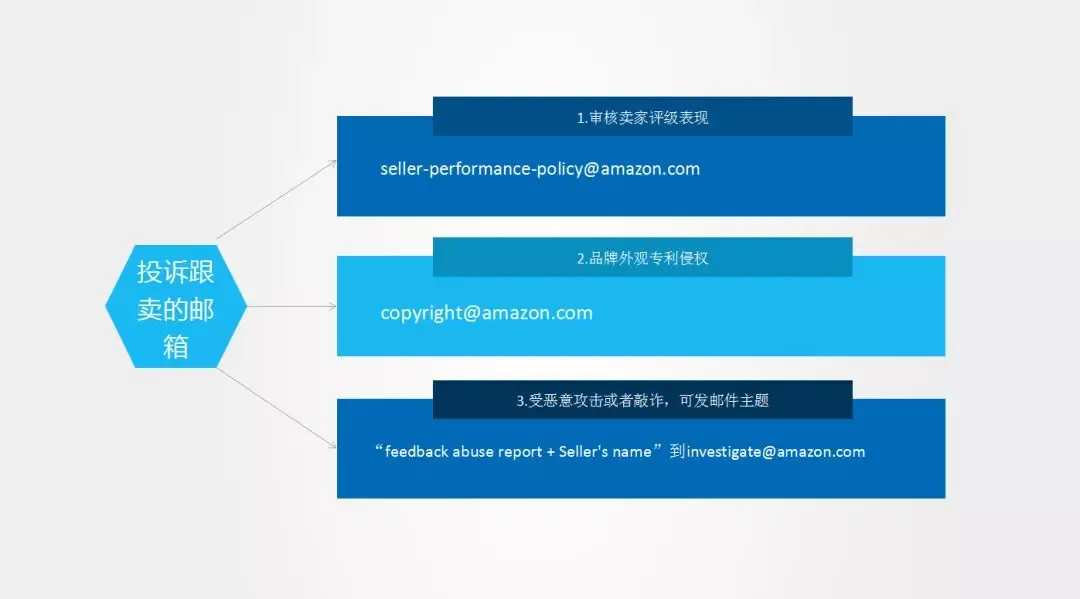 投诉跟卖的邮箱

1.审核卖家评级表现

seller-performance-policy@amazon.com

2.品牌外观专利侵权

copyright@amazon.com

3.受恶意攻击或者敲诈，可发邮件主题

“feedback abuse report + Seller's name”到investigate@amazon.com